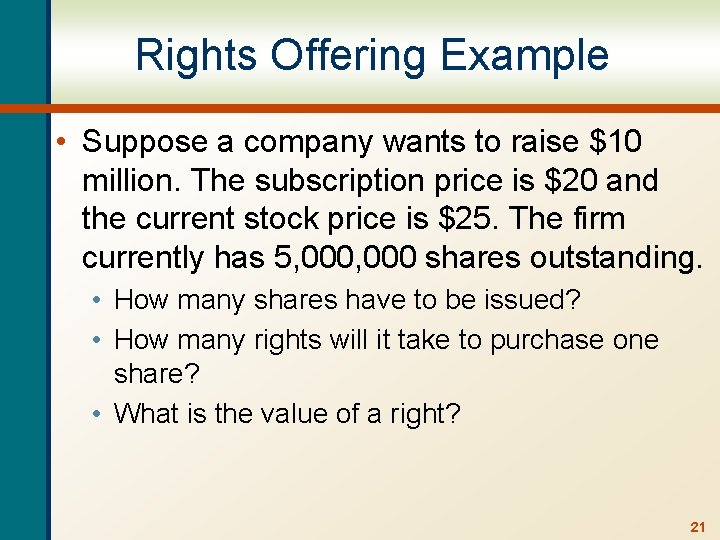 Rights Offering Example

• Suppose a company wants to raise \$10 million. The subscription price is \$20 and the current stock price is \$25. The firm currently has 5,000,000 shares outstanding.
  • How many shares have to be issued?
  • How many rights will it take to purchase one share?
  • What is the value of a right?

21